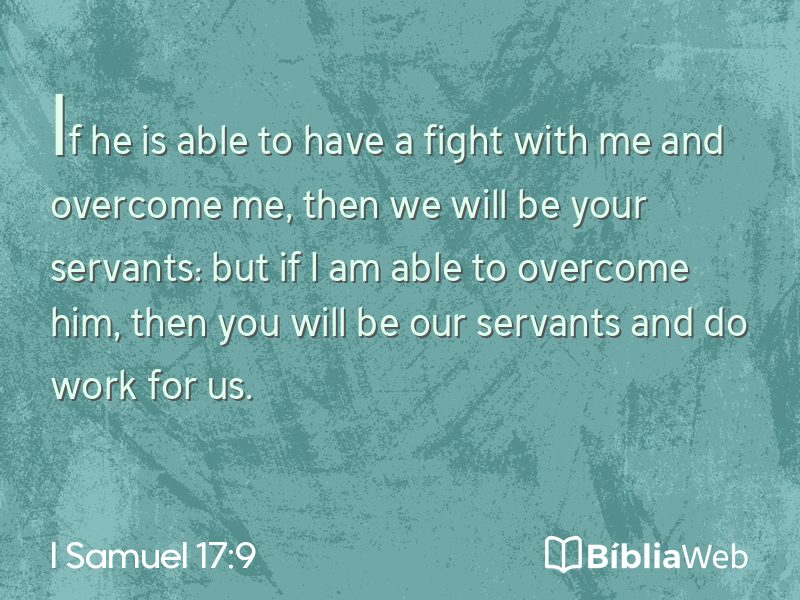 If he is able to have a fight with me and overcome me, then we will be your servants: but if I am able to overcome him, then you will be our servants and do work for us.

I Samuel 17:9

BíbliaWeb